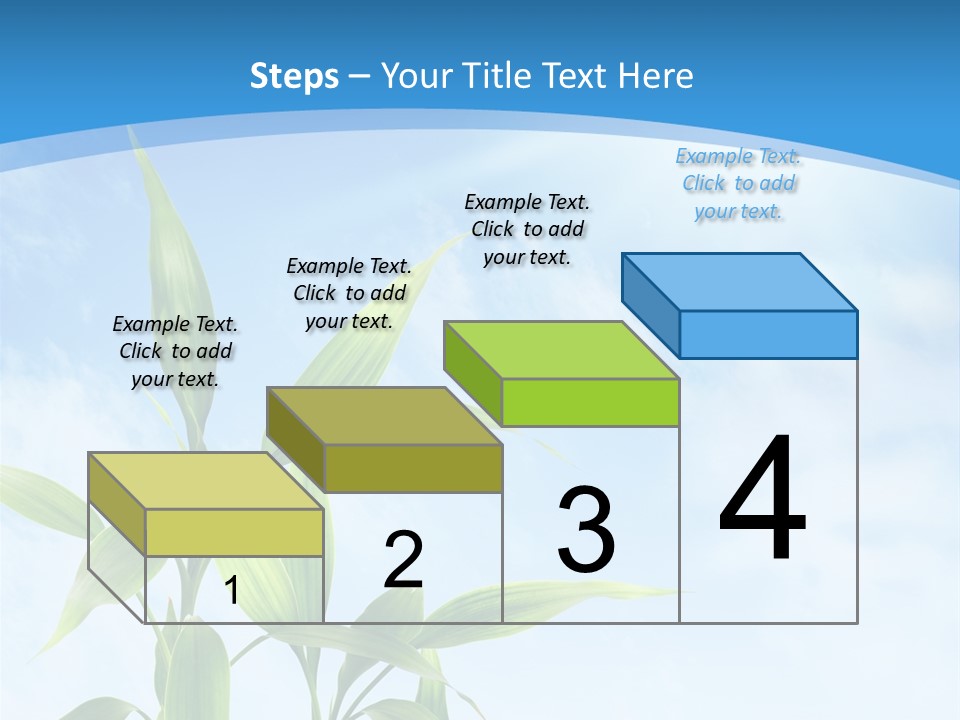 Steps – Your Title Text Here

Example Text. Click to add your text.

Example Text. Click to add your text.

Example Text. Click to add your text.

Example Text. Click to add your text.

1

2

3

4